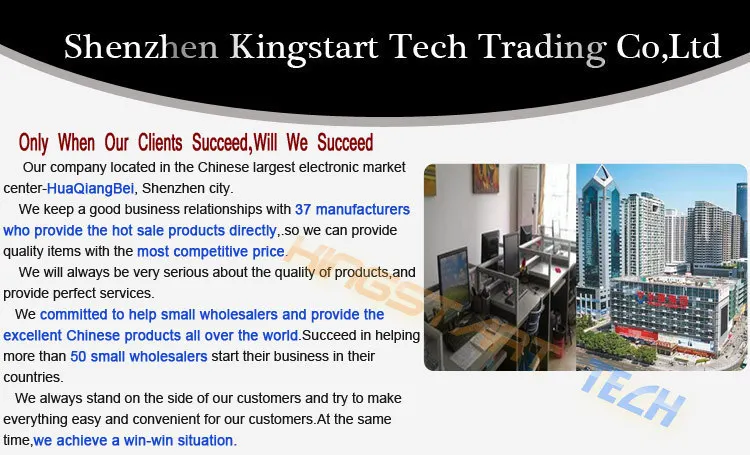 Shenzhen Kingstart Tech Trading Co,Ltd

Only When Our Clients Succeed,Will We Succeed

Our company located in the Chinese largest electronic market center-HuaQiangBei, Shenzhen city.

We keep a good business relationships with 37 manufacturers who provide the hot sale products directly,.so we can provide quality items with the most competitive price.

We will always be very serious about the quality of products,and provide perfect services.

We committed to help small wholesalers and provide the excellent Chinese products all over the world.Succeed in helping more than 50 small wholesalers start their business in their countries.

We always stand on the side of our customers and try to make everything easy and convenient for our customers.At the same time,we achieve a win-win situation.

KINGSTART TECH